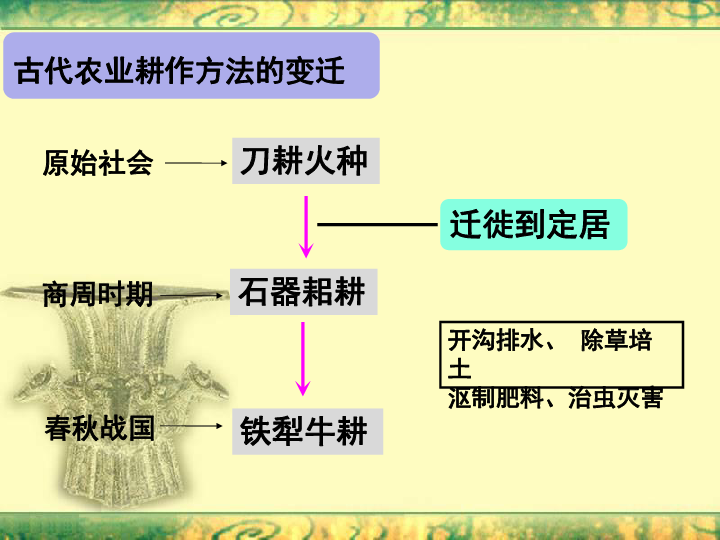 古代农业耕作方法的变迁

原始社会

刀耕火种

迁徙到定居

商周时期

石器耜耕

开沟排水、 除草培土
沤制肥料、治虫灭害

春秋战国

铁犁牛耕